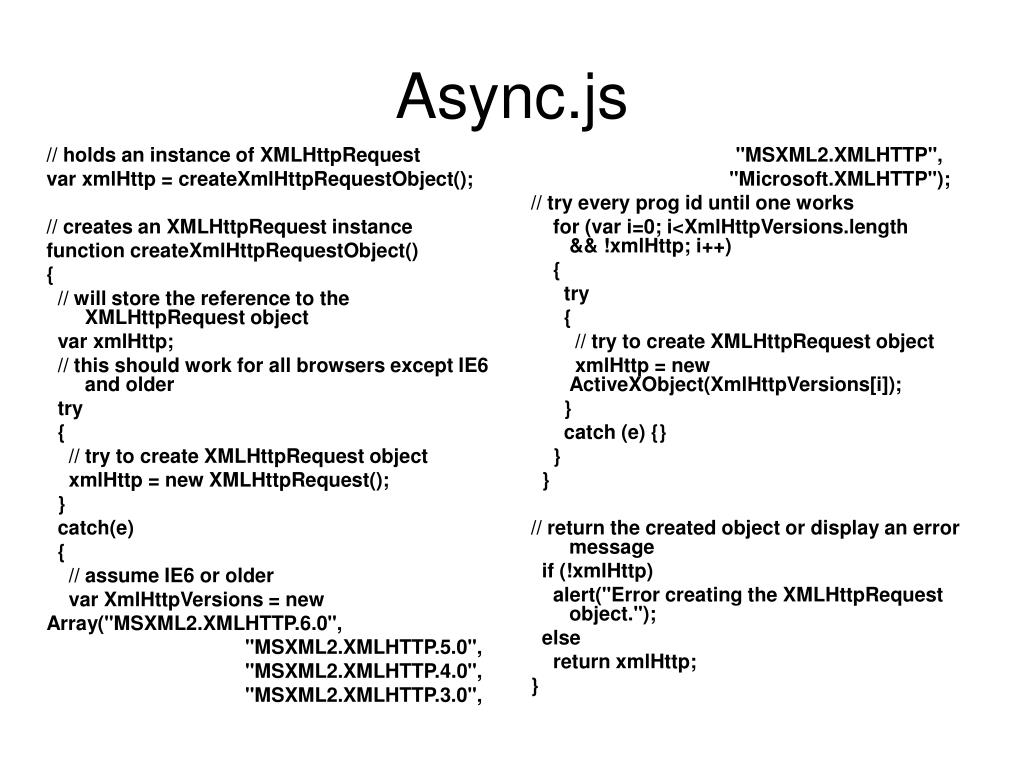 Async.js

// holds an instance of XMLHttpRequest
var xmlHttp = createXmlHttpRequestObject();

// creates an XMLHttpRequest instance
function createXmlHttpRequestObject()
{
// will store the reference to the XMLHttpRequest object
var xmlHttp;
// this should work for all browsers except IE6 and older
try
{
// try to create XMLHttpRequest object
xmlHttp = new XMLHttpRequest();
}
catch(e)
{
// assume IE6 or older
var XmlHttpVersions = new
Array("MSXML2.XMLHTTP.6.0",
"MSXML2.XMLHTTP.5.0",
"MSXML2.XMLHTTP.4.0",
"MSXML2.XMLHTTP.3.0",
"MSXML2.XMLHTTP",
"Microsoft.XMLHTTP");
// try every prog id until one works
for (var i=0; i<XmlHttpVersions.length && !xmlHttp; i++)
{
try
{
// try to create XMLHttpRequest object
xmlHttp = new ActiveXObject(XmlHttpVersions[i]);
}
catch (e) {}
}
}

// return the created object or display an error message
if (!xmlHttp)
alert("Error creating the XMLHttpRequest object.");
else
return xmlHttp;
}